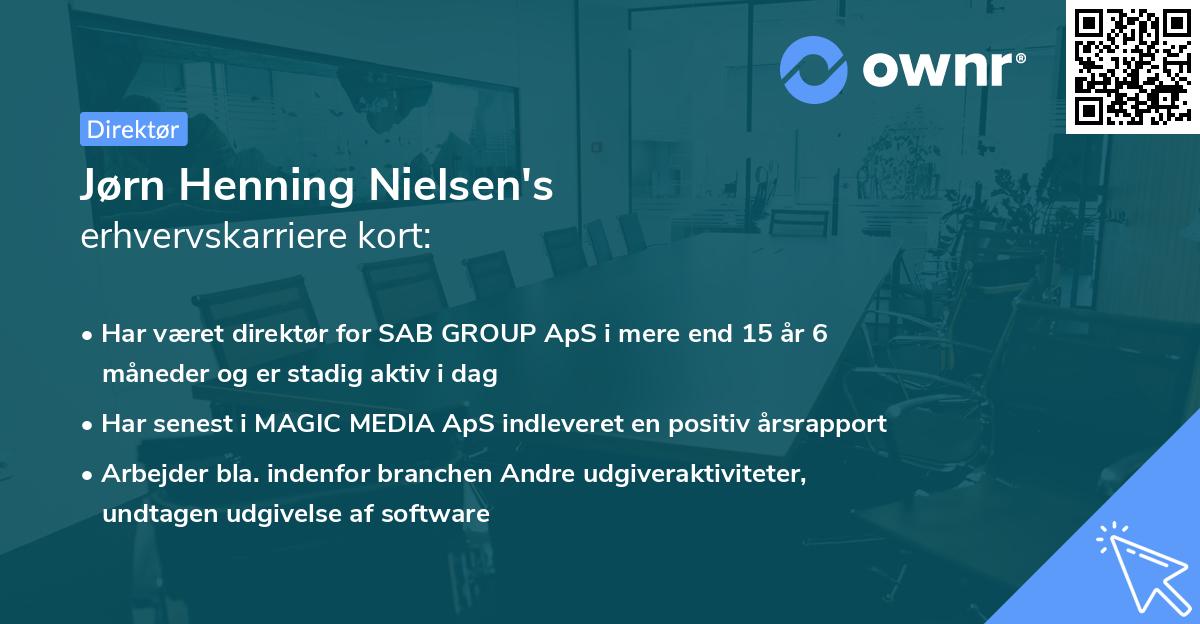 ownr®

Direktør

Jørn Henning Nielsen's
erhvervskarriere kort:

• Har været direktør for SAB GROUP ApS i mere end 15 år 6 måneder og er stadig aktiv i dag

• Har senest i MAGIC MEDIA ApS indleveret en positiv årsrapport

• Arbejder bla. indenfor branchen Andre udgiveraktiviteter, undtagen udgivelse af software